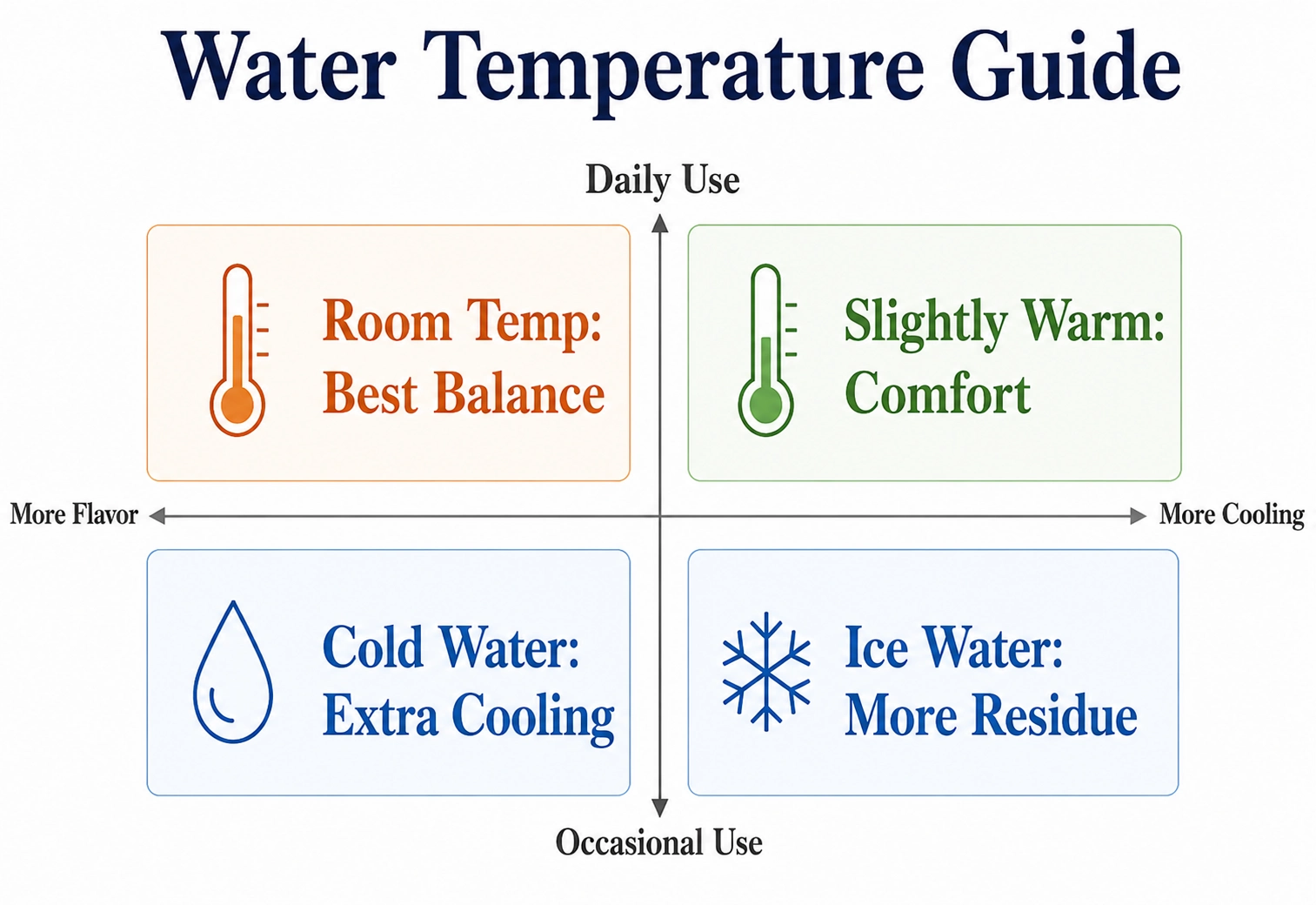 Water Temperature Guide

Daily Use

Room Temp: Best Balance

Slightly Warm: Comfort

More Flavor

More Cooling

Cold Water: Extra Cooling

Ice Water: More Residue

Occasional Use